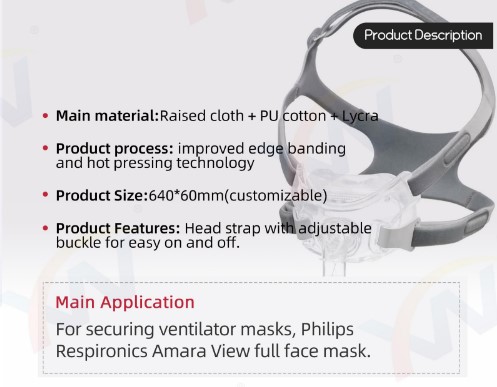 Product Description

• Main material:Raised cloth + PU cotton + Lycra

• Product process: improved edge banding and hot pressing technology

• Product Size:640*60mm(customizable)

• Product Features: Head strap with adjustable buckle for easy on and off.

Main Application

For securing ventilator masks, Philips Respironics Amara View full face mask.